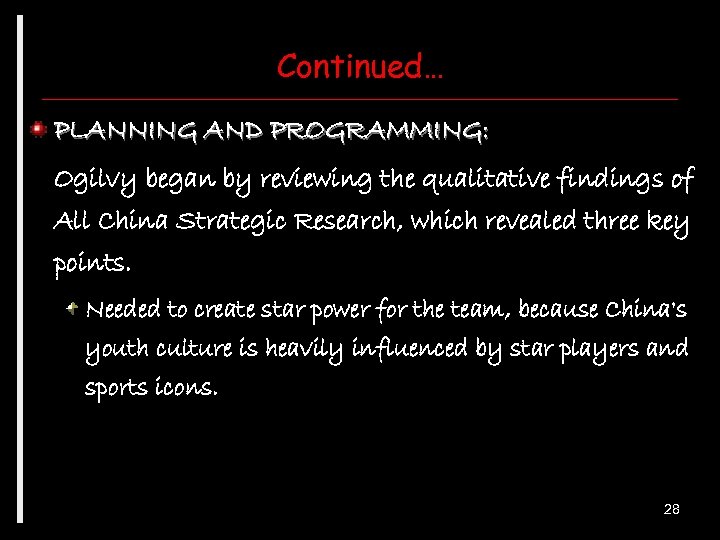 Continued…

PLANNING AND PROGRAMMING:

Ogilvy began by reviewing the qualitative findings of All China Strategic Research, which revealed three key points.

Needed to create star power for the team, because China's youth culture is heavily influenced by star players and sports icons.

28